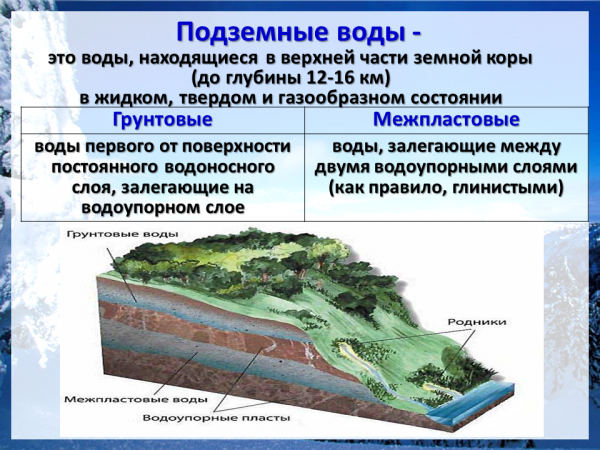 Подземные воды -

это воды, находящиеся в верхней части земной коры (до глубины 12-16 км) в жидком, твердом и газообразном состоянии

| Грунтовые | Межпластовые |
|---|---|
| воды первого от поверхности постоянного водоносного слоя, залегающие на водоупорном слое | воды, залегающие между двумя водоупорными слоями (как правило, глинистыми) |

Грунтовые воды

Родники

Межпластовые воды

Водоупорные пласты